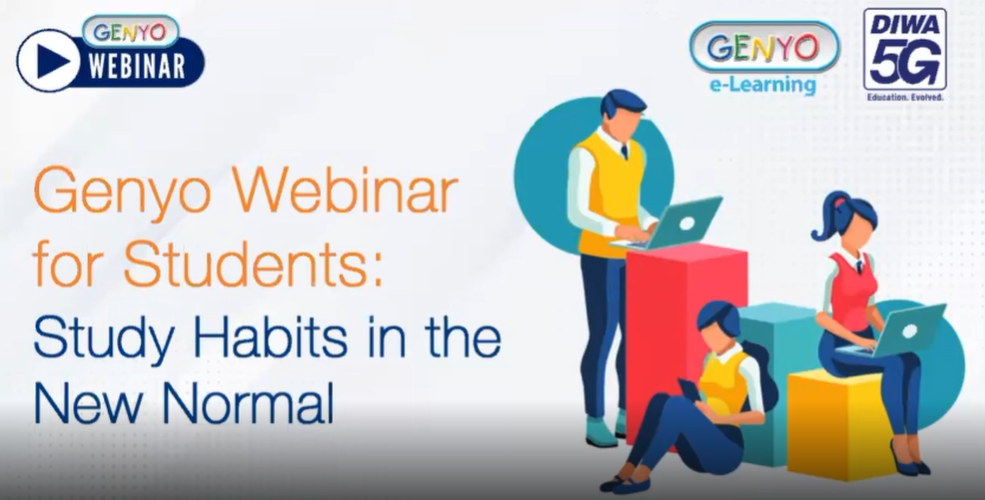 GENYO WEBINAR

GENYO e-Learning

DIWA 5G Education. Evolved.

Genyo Webinar for Students: Study Habits in the New Normal